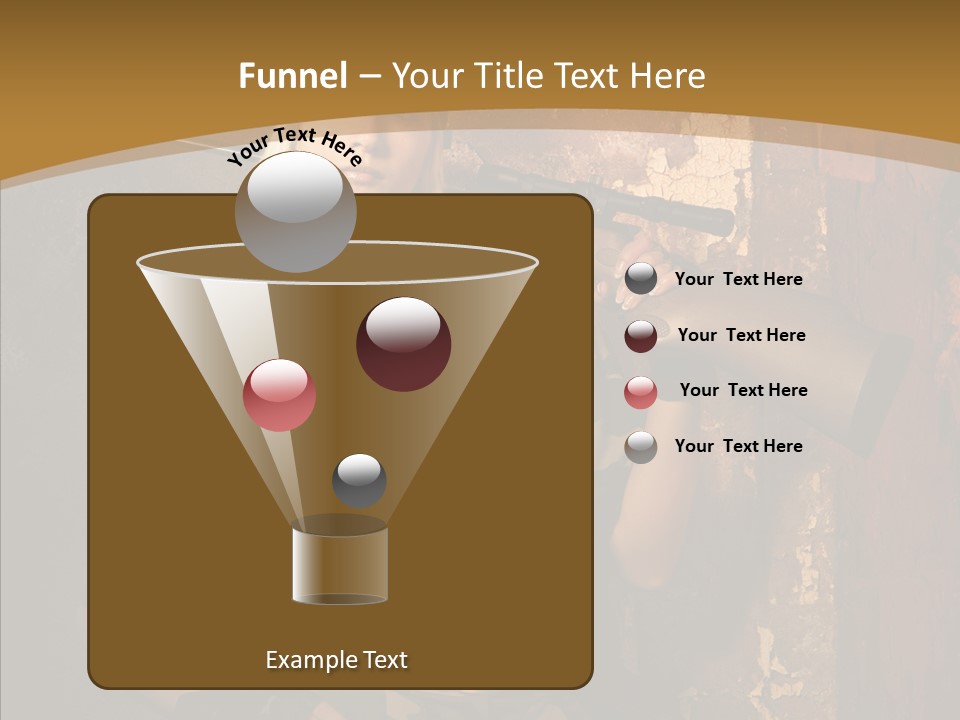 Funnel – Your Title Text Here

Your Text Here

Your Text Here

Your Text Here

Your Text Here

Your Text Here

Example Text